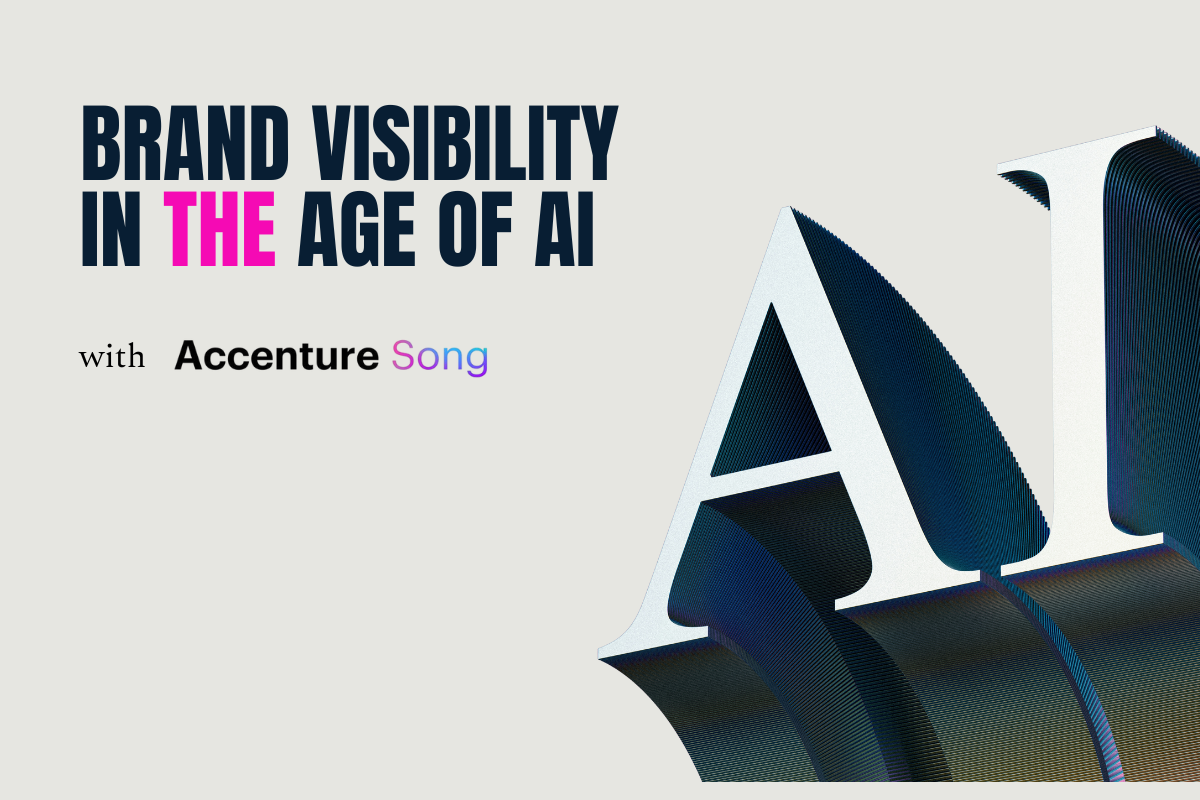 BRAND VISIBILITY IN THE AGE OF AI

with Accenture Song

AI